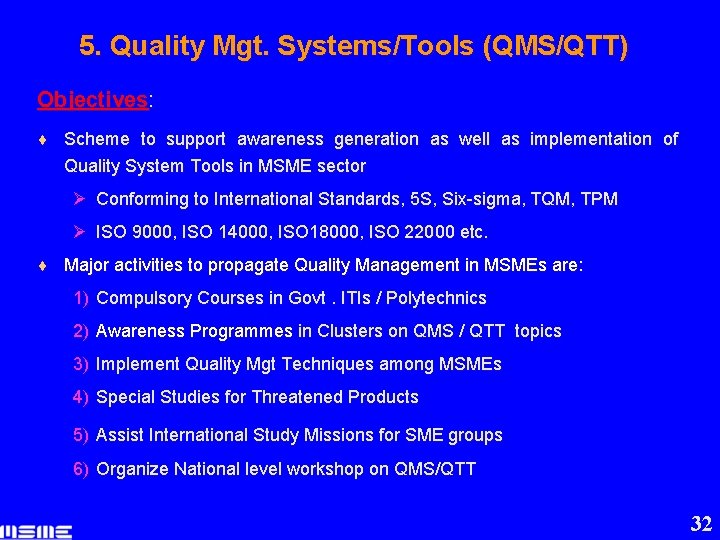 5. Quality Mgt. Systems/Tools (QMS/QTT)

Objectives:

♦ Scheme to support awareness generation as well as implementation of Quality System Tools in MSME sector

➢ Conforming to International Standards, 5S, Six-sigma, TQM, TPM

➢ ISO 9000, ISO 14000, ISO18000, ISO 22000 etc.

♦ Major activities to propagate Quality Management in MSMEs are:

1) Compulsory Courses in Govt . ITIs / Polytechnics

2) Awareness Programmes in Clusters on QMS / QTT topics

3) Implement Quality Mgt Techniques among MSMEs

4) Special Studies for Threatened Products

5) Assist International Study Missions for SME groups

6) Organize National level workshop on QMS/QTT

MSME

32